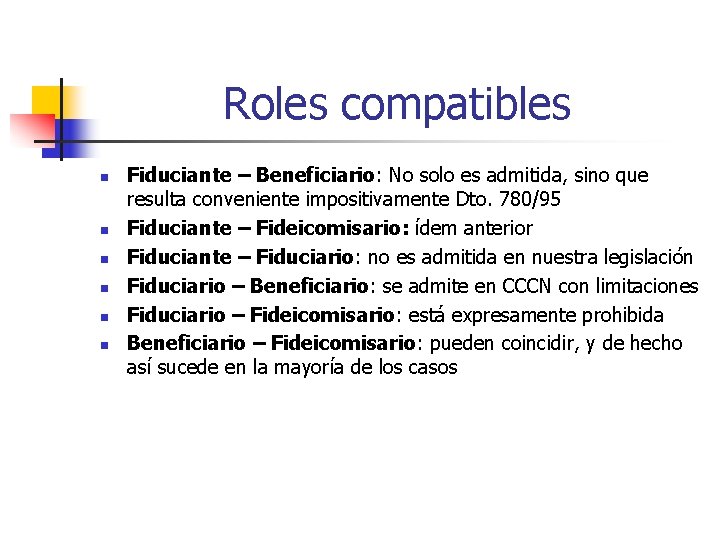 Roles compatibles

- Fiduciante – Beneficiario: No solo es admitida, sino que resulta conveniente impositivamente Dto. 780/95
- Fiduciante – Fideicomisario: ídem anterior
- Fiduciante – Fiduciario: no es admitida en nuestra legislación
- Fiduciario – Beneficiario: se admite en CCCN con limitaciones
- Fiduciario – Fideicomisario: está expresamente prohibida
- Beneficiario – Fideicomisario: pueden coincidir, y de hecho así sucede en la mayoría de los casos